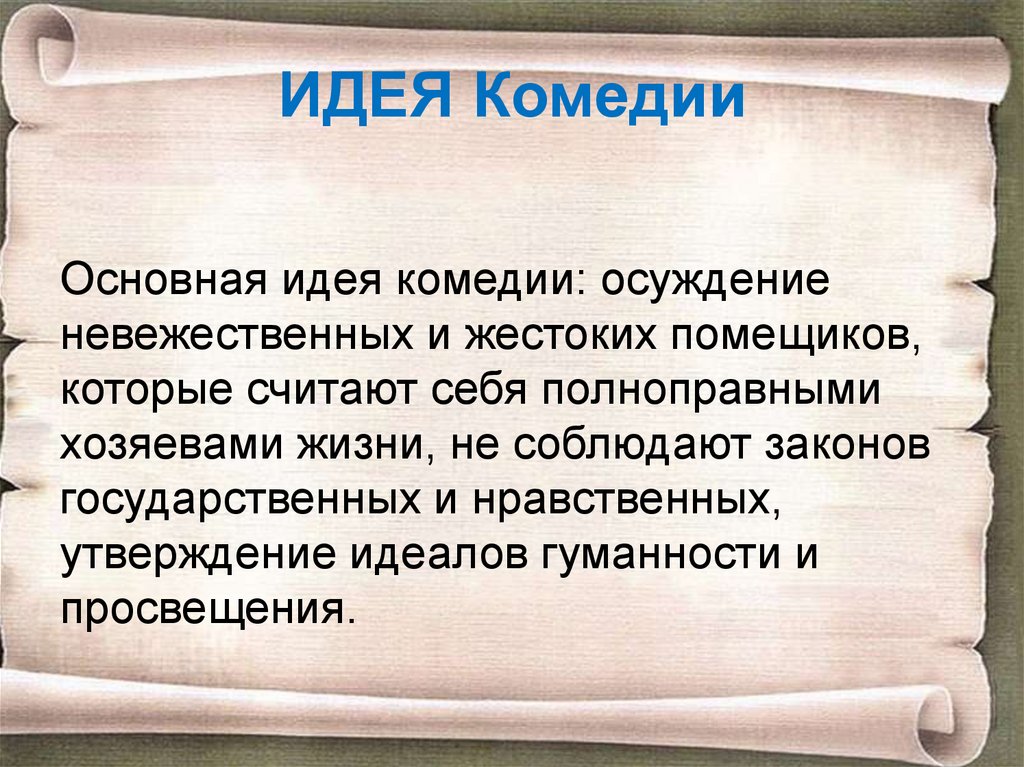 ИДЕЯ Комедии

Основная идея комедии: осуждение невежественных и жестоких помещиков, которые считают себя полноправными хозяевами жизни, не соблюдают законов государственных и нравственных, утверждение идеалов гуманности и просвещения.